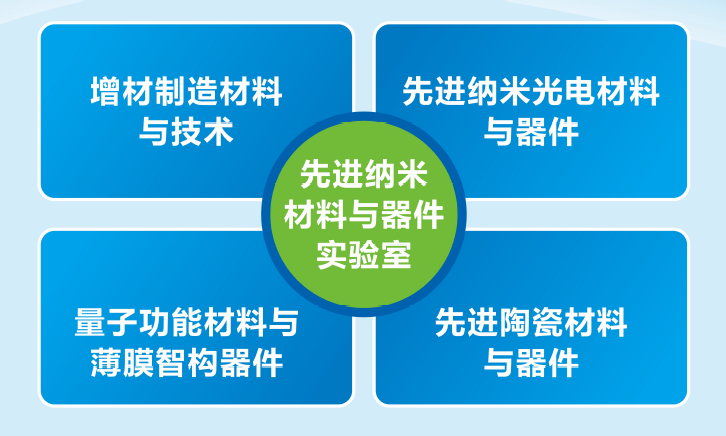 增材制造材料与技术

先进纳米光电材料与器件

先进纳米材料与器件实验室

量子功能材料与薄膜智构器件

先进陶瓷材料与器件